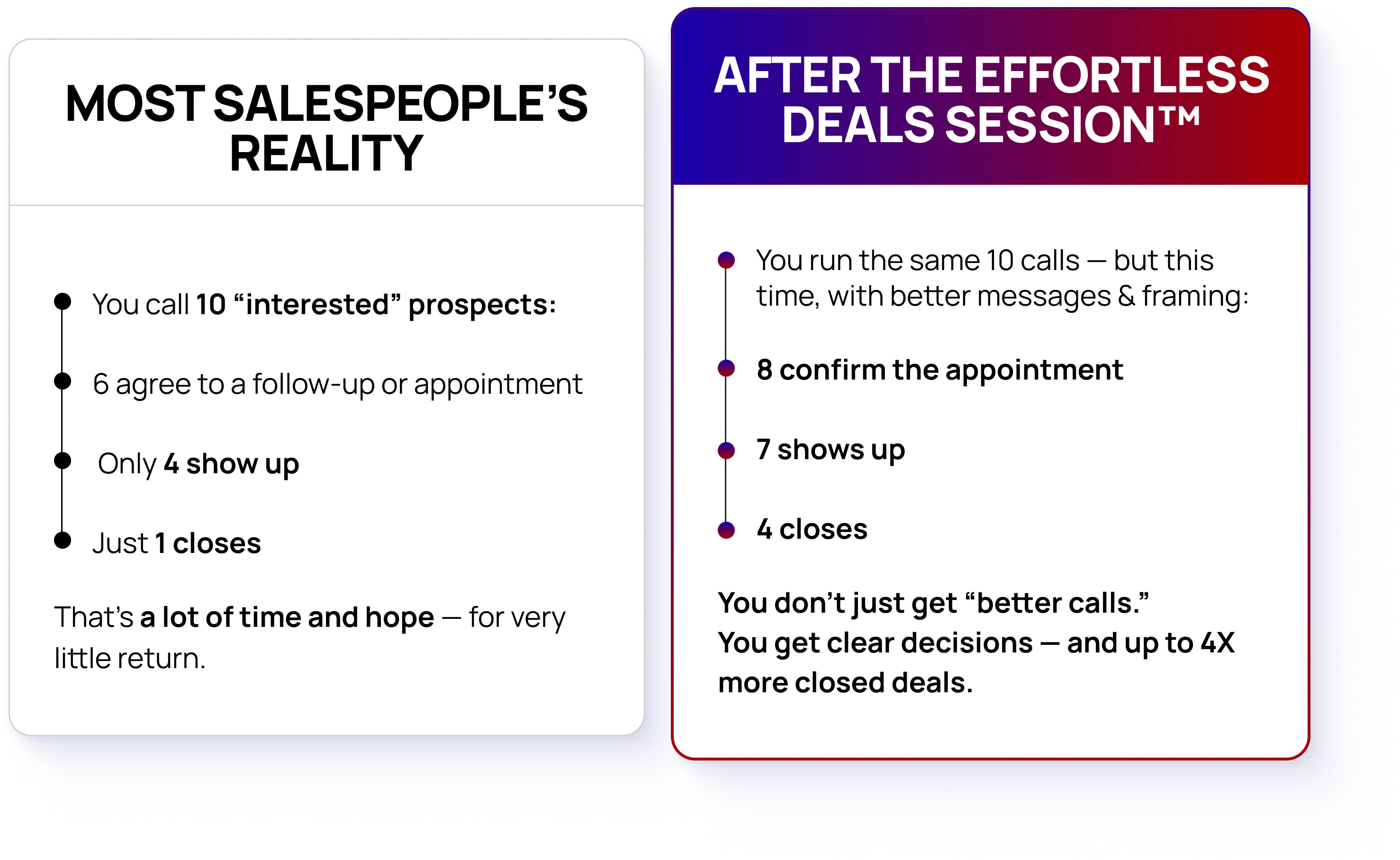 MOST SALESPEOPLE'S REALITY

You call 10 "interested" prospects:

6 agree to a follow-up or appointment

Only 4 show up

Just 1 closes

That's a lot of time and hope — for very little return.

AFTER THE EFFORTLESS DEALS SESSION™

You run the same 10 calls — but this time, with better messages & framing:

8 confirm the appointment

7 shows up

4 closes

You don't just get "better calls." You get clear decisions — and up to 4X more closed deals.